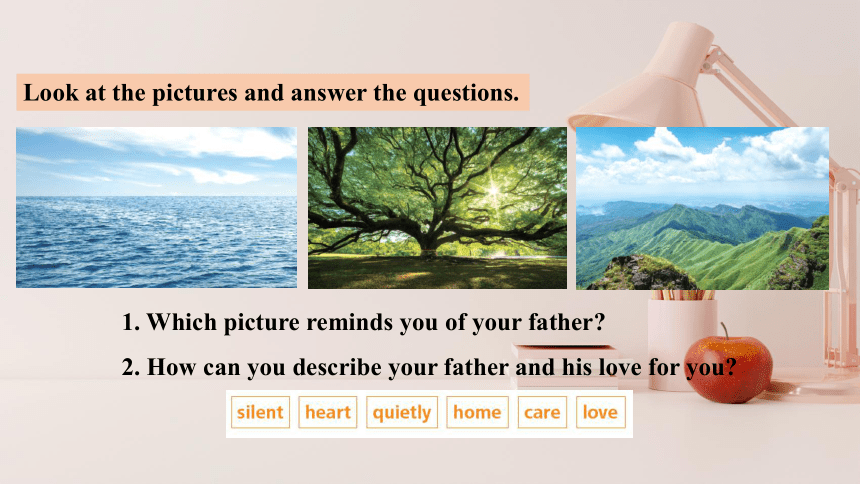 Look at the pictures and answer the questions.

1. Which picture reminds you of your father?

2. How can you describe your father and his love for you?

silent heart quietly home care love